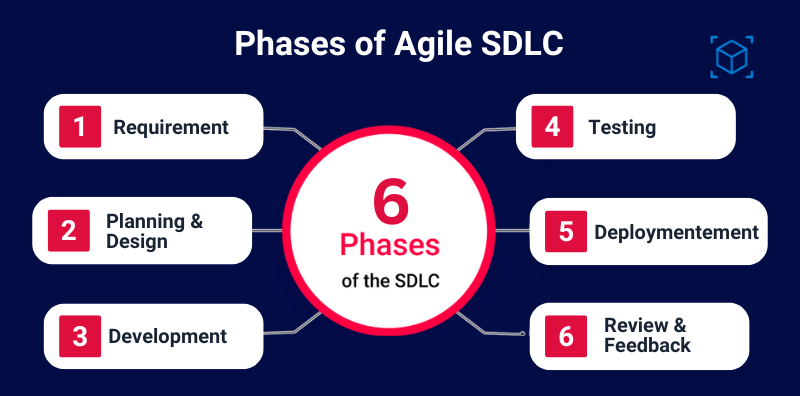 Phases of Agile SDLC

1 Requirement

2 Planning & Design

3 Development

6 Phases of the SDLC

4 Testing

5 Deploymentement

6 Review & Feedback